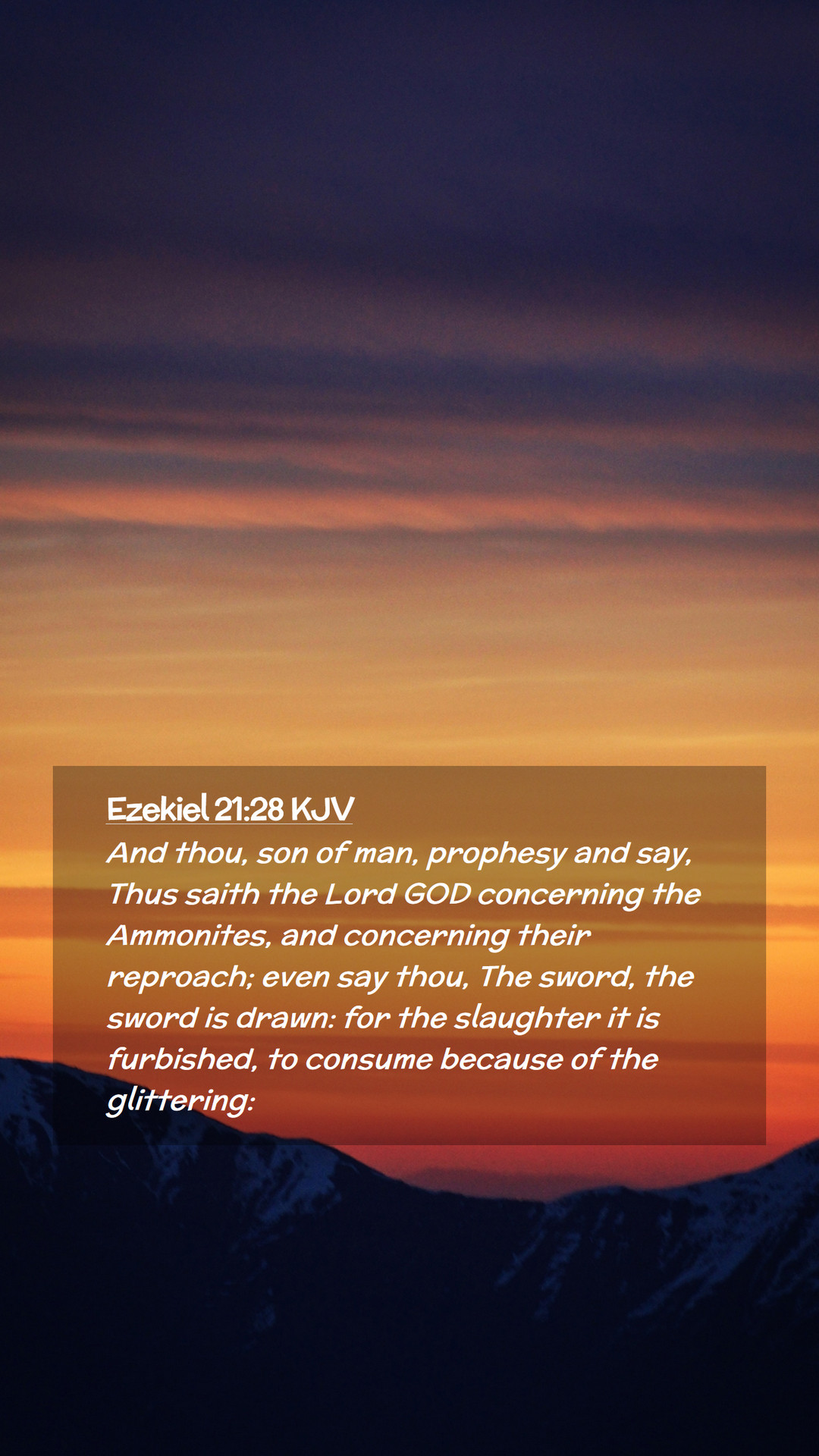 Ezekiel 21:28 KJV
And thou, son of man, prophesy and say, Thus saith the Lord GOD concerning the Ammonites, and concerning their reproach; even say thou, The sword, the sword is drawn: for the slaughter it is furbished, to consume because of the glittering: